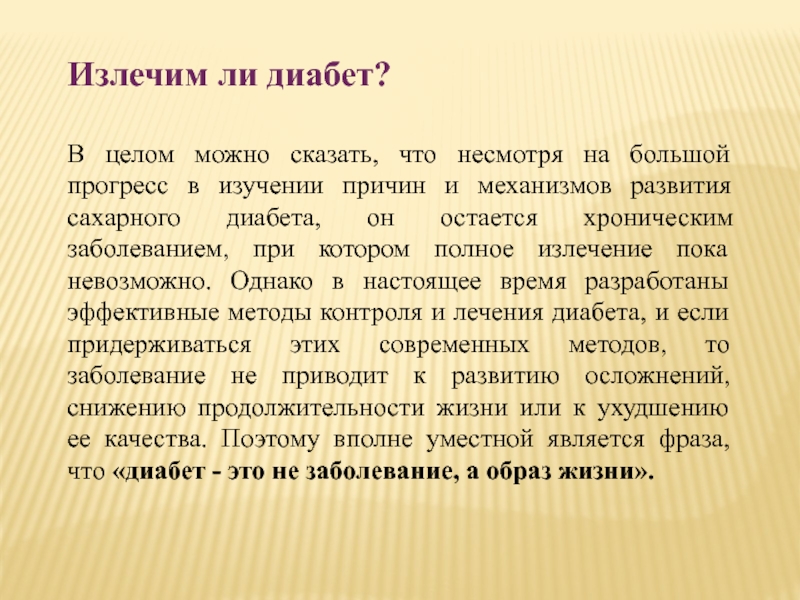 Излечим ли диабет?

В целом можно сказать, что несмотря на большой прогресс в изучении причин и механизмов развития сахарного диабета, он остается хроническим заболеванием, при котором полное излечение пока невозможно. Однако в настоящее время разработаны эффективные методы контроля и лечения диабета, и если придерживаться этих современных методов, то заболевание не приводит к развитию осложнений, снижению продолжительности жизни или к ухудшению ее качества. Поэтому вполне уместной является фраза, что «диабет - это не заболевание, а образ жизни».